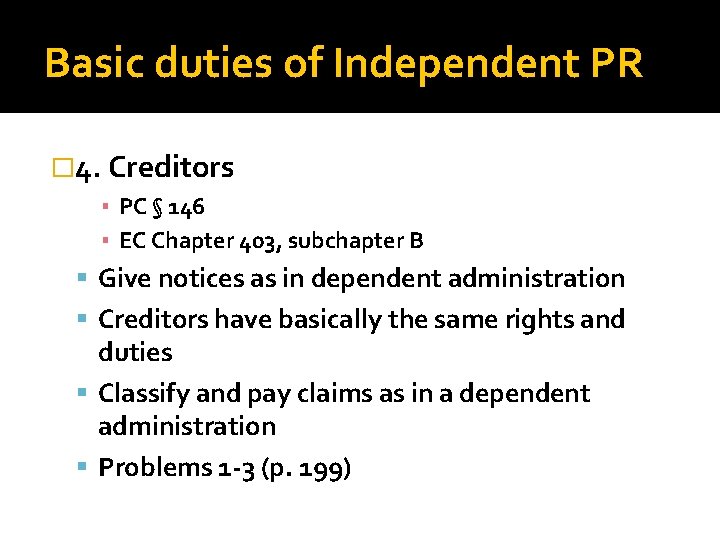 Basic duties of Independent PR

4. Creditors

PC § 146

EC Chapter 403, subchapter B

Give notices as in dependent administration

Creditors have basically the same rights and duties

Classify and pay claims as in a dependent administration

Problems 1-3 (p. 199)